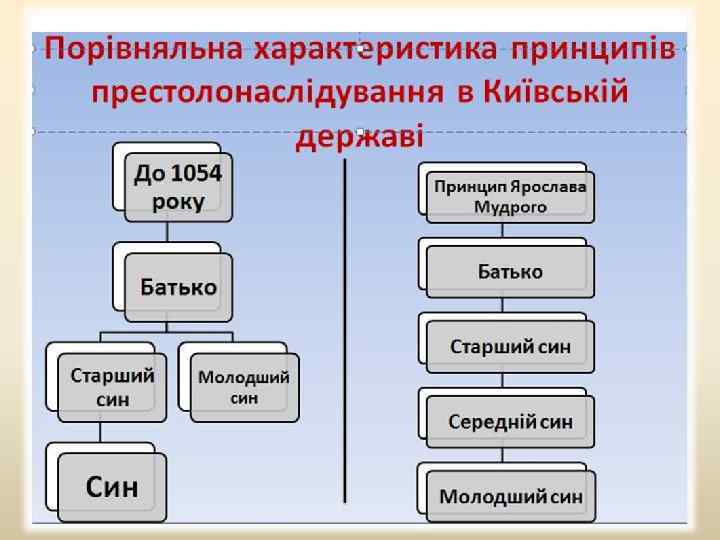 Порівняльна характеристика принципів престолонаслідування в Київській державі

До 1054 року

Батько

Старший син

Молодший син

Син

Принцип Ярослава Мудрого

Батько

Старший син

Середній син

Молодший син